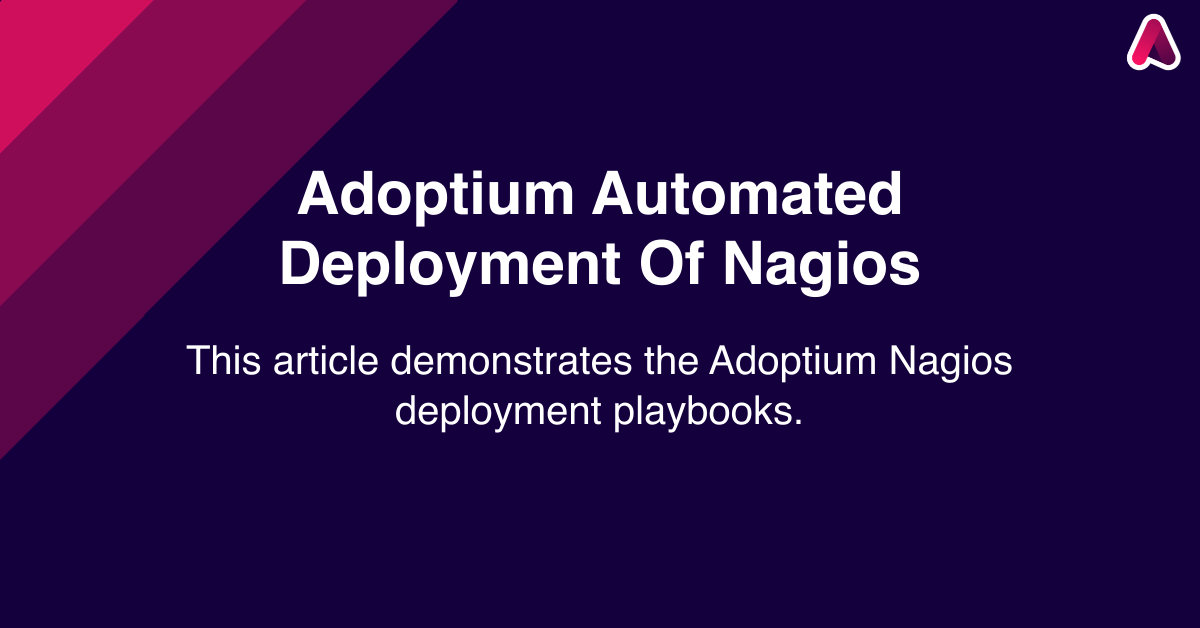 Adoptium Automated Deployment Of Nagios

This article demonstrates the Adoptium Nagios deployment playbooks.